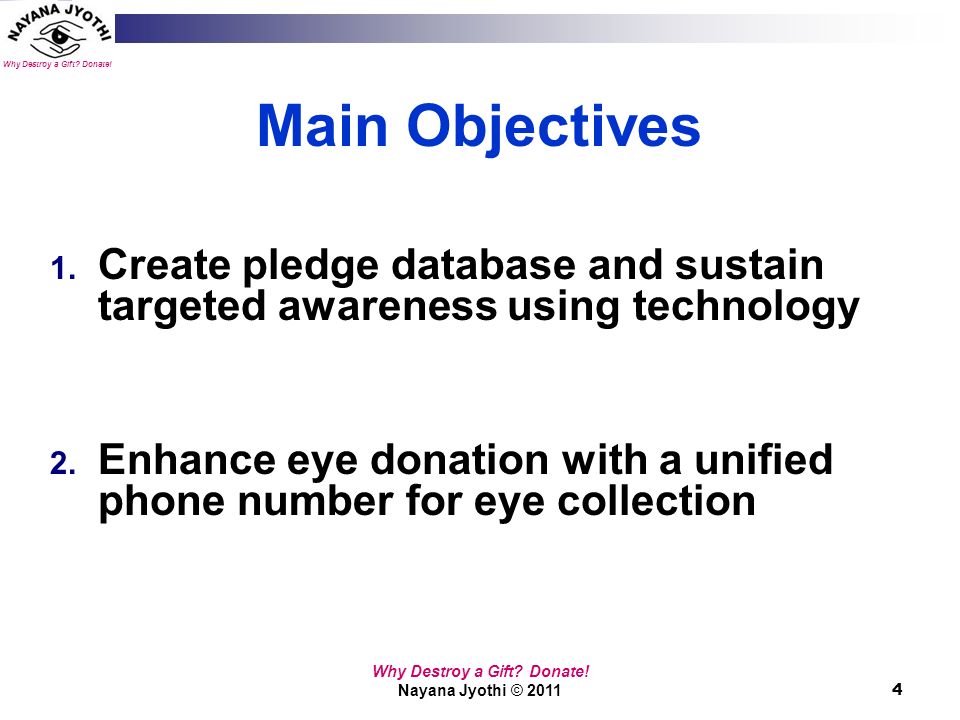 NAYANA JYOTHI
Why Destroy a Gift? Donate!

Main Objectives

1. Create pledge database and sustain targeted awareness using technology

2. Enhance eye donation with a unified phone number for eye collection

Why Destroy a Gift? Donate!
Nayana Jyothi © 2011

4